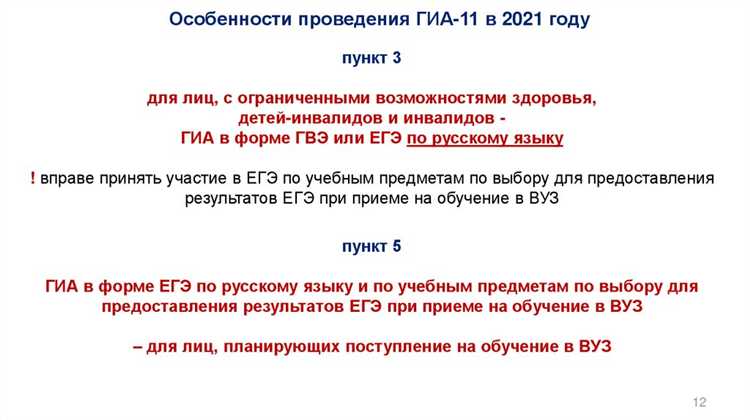 Особенности проведения ГИА-11 в 2021 году

пункт 3

для лиц, с ограниченными возможностями здоровья, детей-инвалидов и инвалидов - ГИА в форме ГВЭ или ЕГЭ по русскому языку

! вправе принять участие в ЕГЭ по учебным предметам по выбору для предоставления результатов ЕГЭ при приеме на обучение в ВУЗ

пункт 5

ГИА в форме ЕГЭ по русскому языку и по учебным предметам по выбору для предоставления результатов ЕГЭ при приеме на обучение в ВУЗ

– для лиц, планирующих поступление на обучение в ВУЗ

12